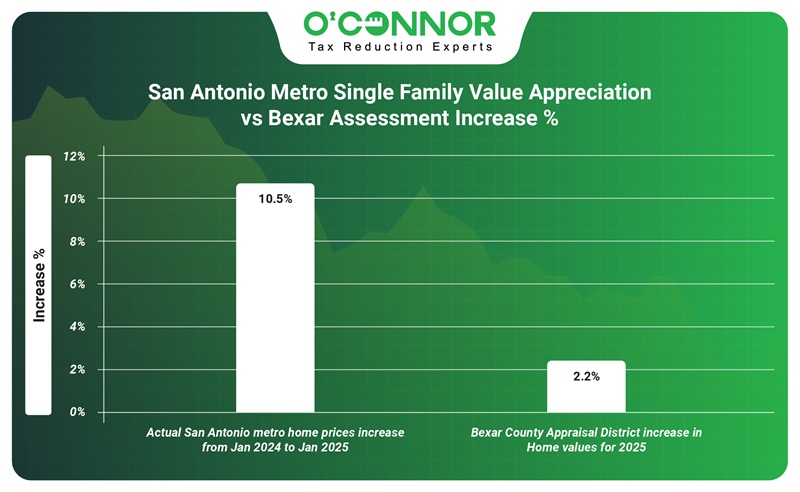 O'CONNOR
Tax Reduction Experts

San Antonio Metro Single Family Value Appreciation vs Bexar Assessment Increase %

Increase %

12%
10%
8%
6%
4%
2%
0%

10.5%

2.2%

Actual San Antonio metro home prices increase from Jan 2024 to Jan 2025

Bexar County Appraisal District increase in Home values for 2025